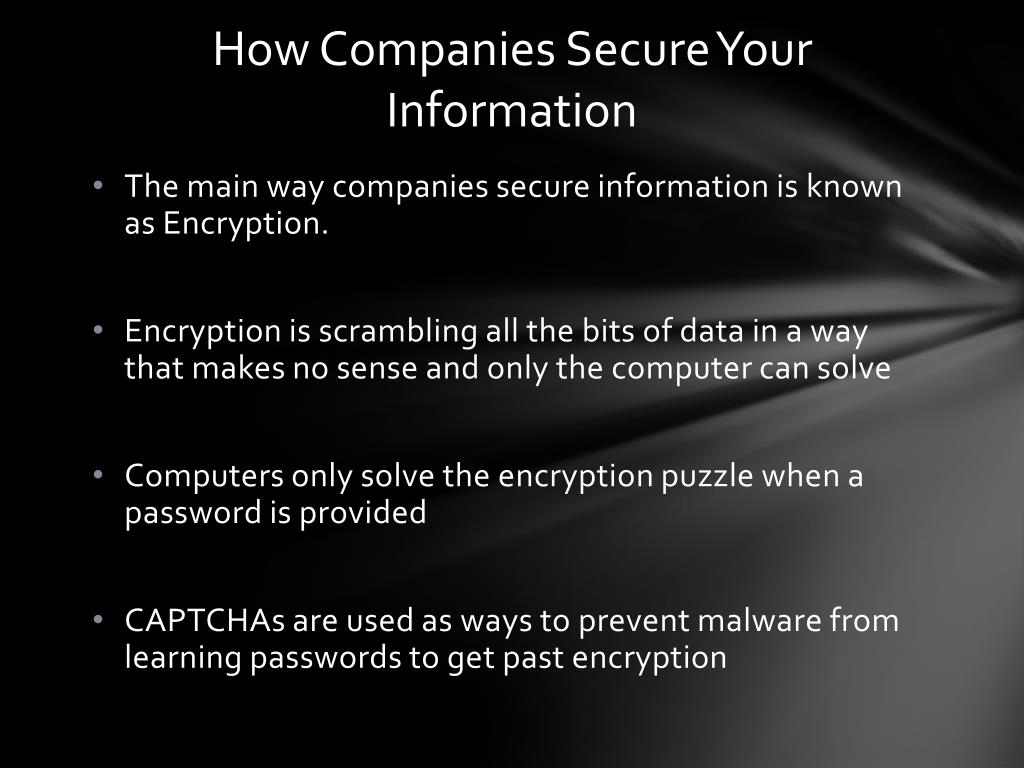 How Companies Secure Your Information

• The main way companies secure information is known as Encryption.

• Encryption is scrambling all the bits of data in a way that makes no sense and only the computer can solve

• Computers only solve the encryption puzzle when a password is provided

• CAPTCHAs are used as ways to prevent malware from learning passwords to get past encryption